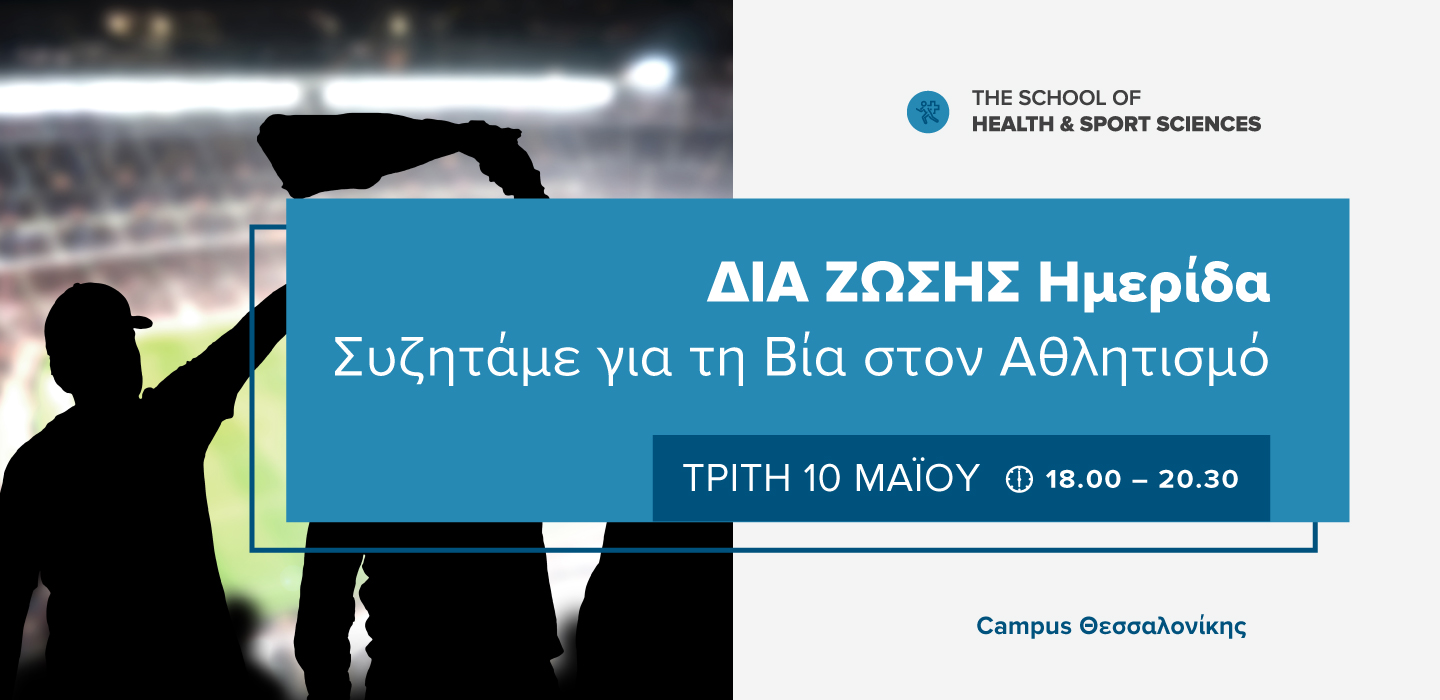 THE SCHOOL OF
HEALTH & SPORT SCIENCES

ΔΙΑ ΖΩΣΗΣ Ημερίδα
Συζητάμε για τη Βία στον Αθλητισμό

ΤΡΙΤΗ 10 ΜΑΪΟΥ 18.00 – 20.30

Campus Θεσσαλονίκης